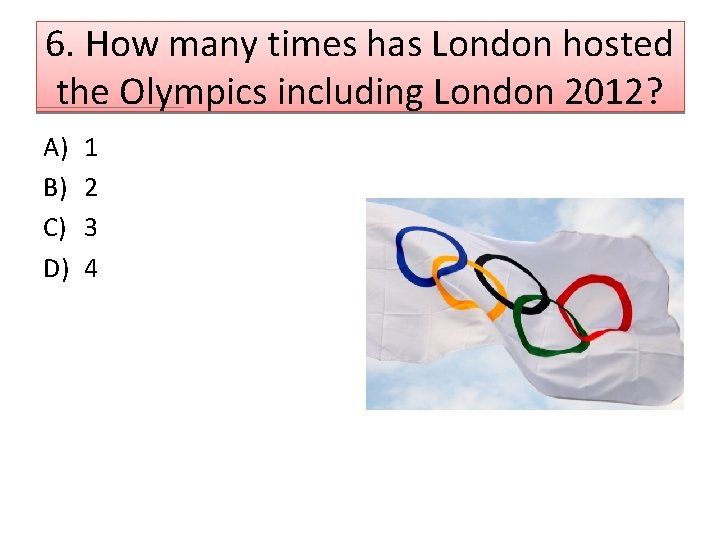 6. How many times has London hosted the Olympics including London 2012?

A) 1
B) 2
C) 3
D) 4